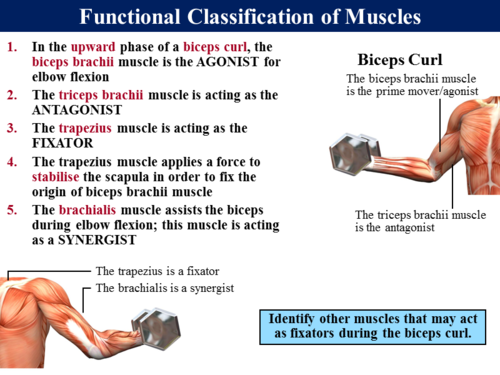 Functional Classification of Muscles

1. In the upward phase of a biceps curl, the biceps brachii muscle is the AGONIST for elbow flexion

2. The triceps brachii muscle is acting as the ANTAGONIST

3. The trapezius muscle is acting as the FIXATOR

4. The trapezius muscle applies a force to stabilise the scapula in order to fix the origin of biceps brachii muscle

5. The brachialis muscle assists the biceps during elbow flexion; this muscle is acting as a SYNERGIST

Biceps Curl

The biceps brachii muscle is the prime mover/agonist

The triceps brachii muscle is the antagonist

The trapezius is a fixator

The brachialis is a synergist

Identify other muscles that may act as fixators during the biceps curl.